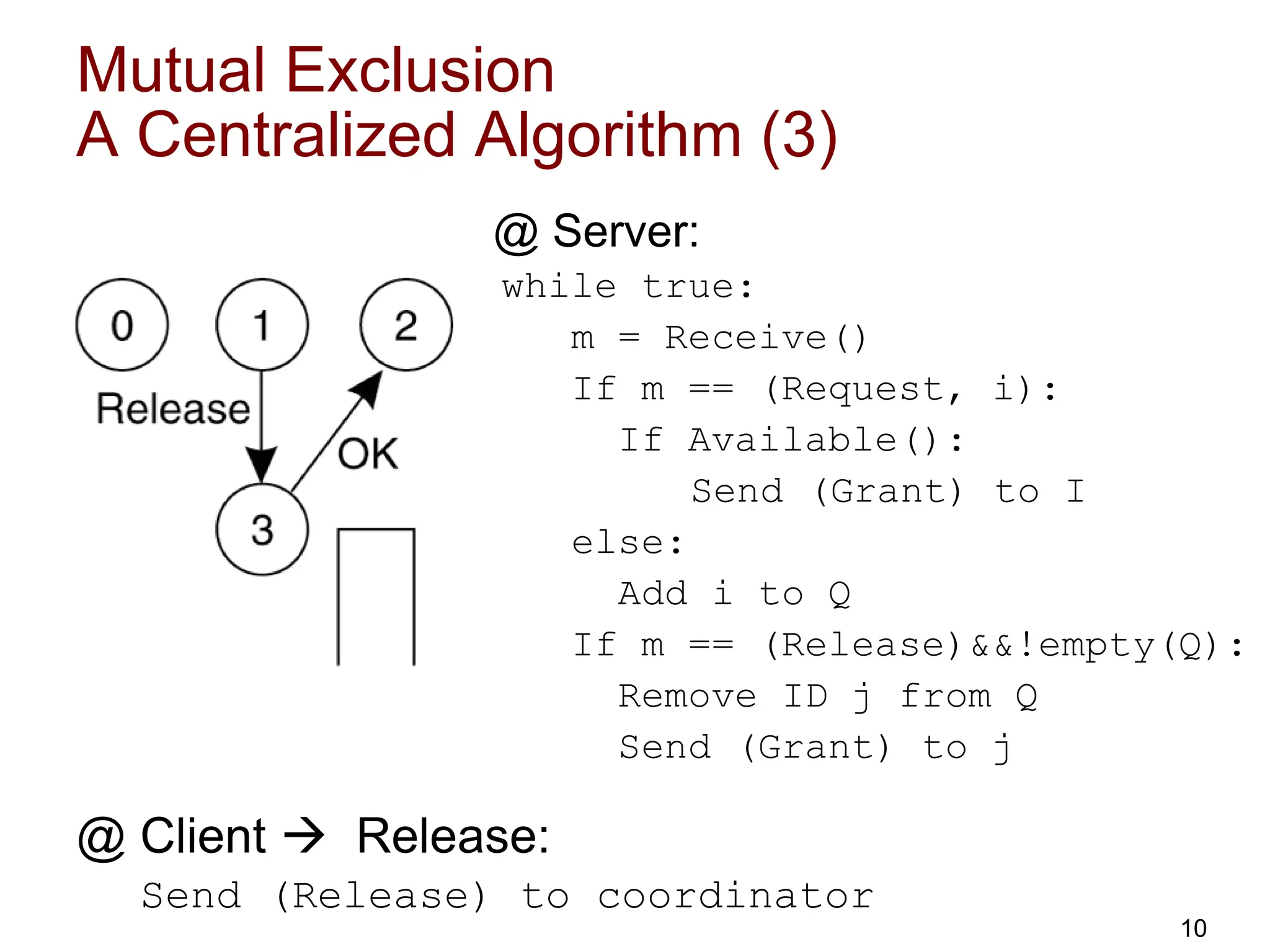 Mutual Exclusion
A Centralized Algorithm (3)

0
1
2
Release
OK
3

@ Server:

while true:
m = Receive()
If m == (Request, i):
If Available():
Send (Grant) to I
else:
Add i to Q
If m == (Release)&&!empty(Q):
Remove ID j from Q
Send (Grant) to j

@ Client → Release:
Send (Release) to coordinator

10